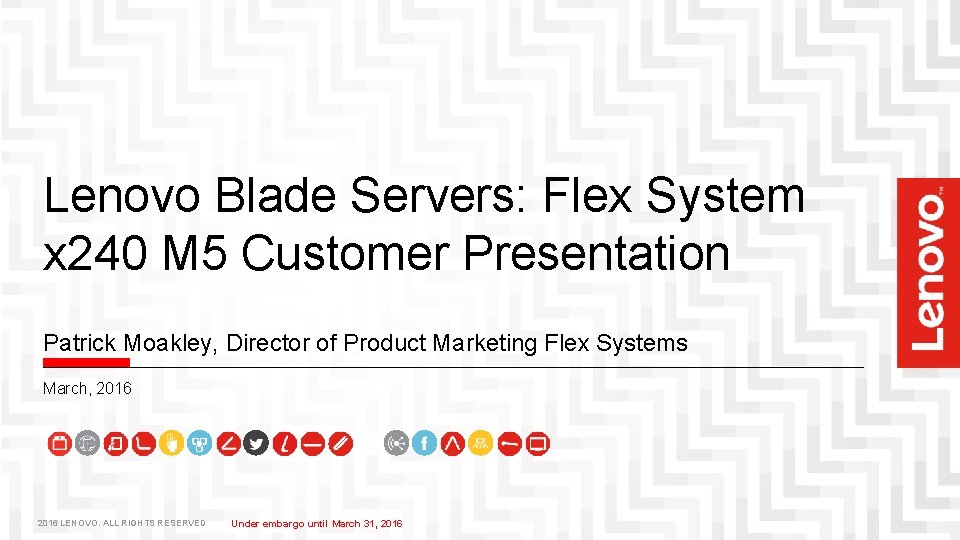 Lenovo Blade Servers: Flex System x240 M5 Customer Presentation

Patrick Moakley, Director of Product Marketing Flex Systems

March, 2016

Lenovo

2016 LENOVO. ALL RIGHTS RESERVED

Under embargo until March 31, 2016